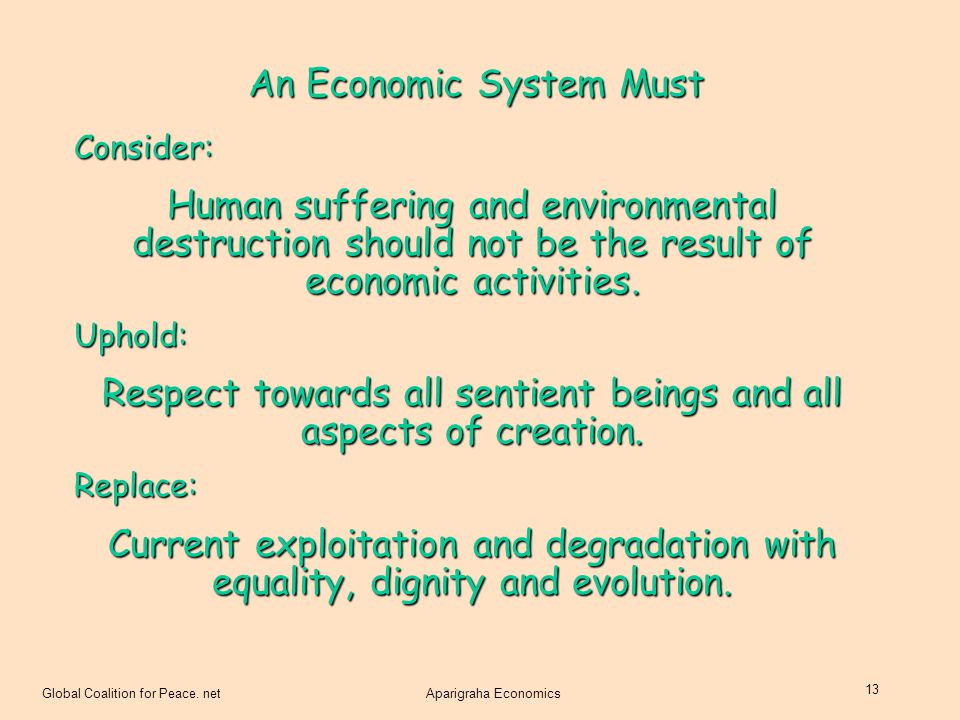 An Economic System Must

Consider:

Human suffering and environmental destruction should not be the result of economic activities.

Uphold:

Respect towards all sentient beings and all aspects of creation.

Replace:

Current exploitation and degradation with equality, dignity and evolution.

Global Coalition for Peace. net

Aparigraha Economics

13